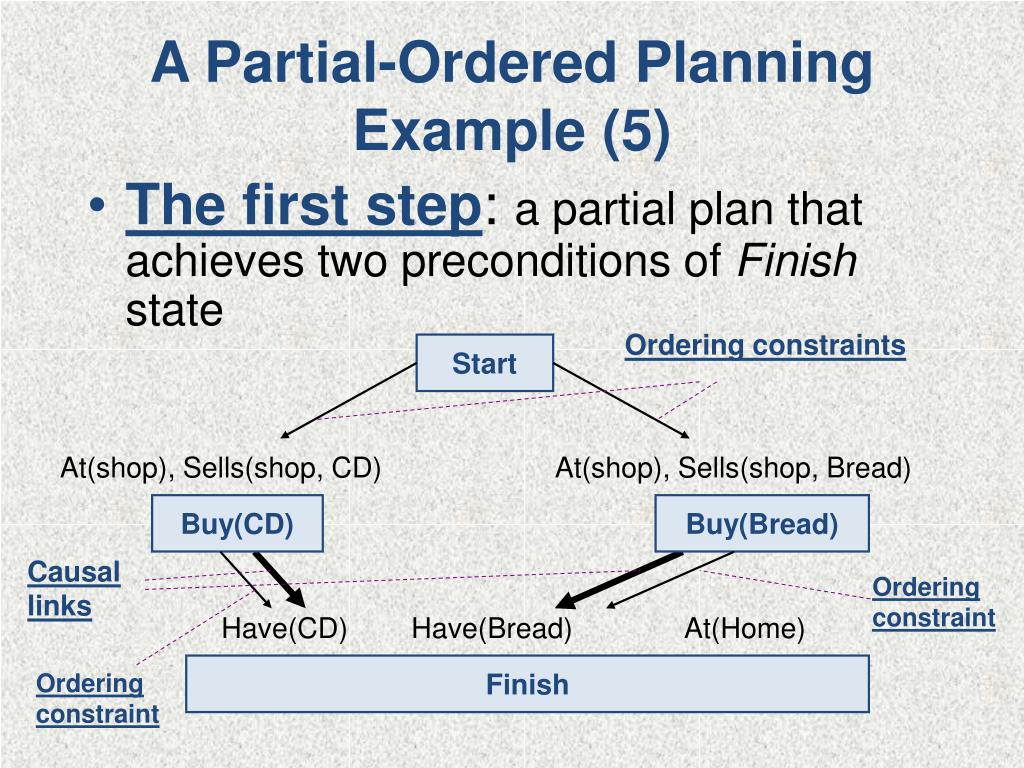 A Partial-Ordered Planning Example (5)

• The first step: a partial plan that achieves two preconditions of Finish state

Start

Ordering constraints

At(shop), Sells(shop, CD)

At(shop), Sells(shop, Bread)

Buy(CD)

Buy(Bread)

Causal links

Ordering constraint

Have(CD)

Have(Bread)

At(Home)

Ordering constraint

Finish